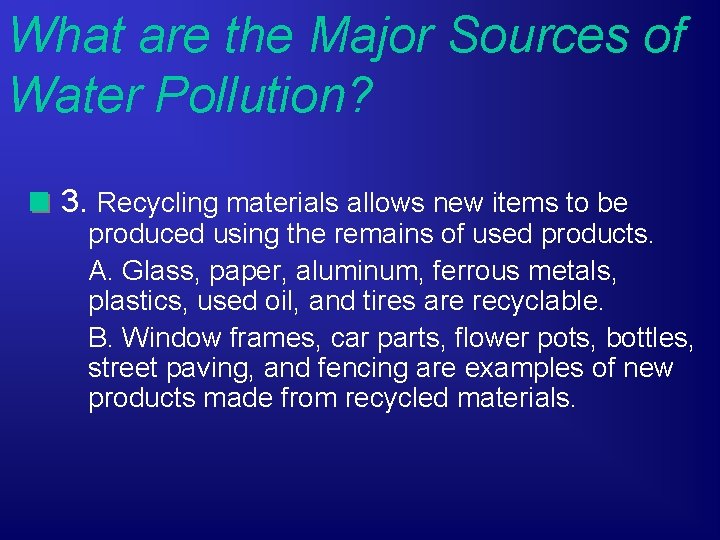 What are the Major Sources of Water Pollution?

3. Recycling materials allows new items to be produced using the remains of used products.

A. Glass, paper, aluminum, ferrous metals, plastics, used oil, and tires are recyclable.

B. Window frames, car parts, flower pots, bottles, street paving, and fencing are examples of new products made from recycled materials.